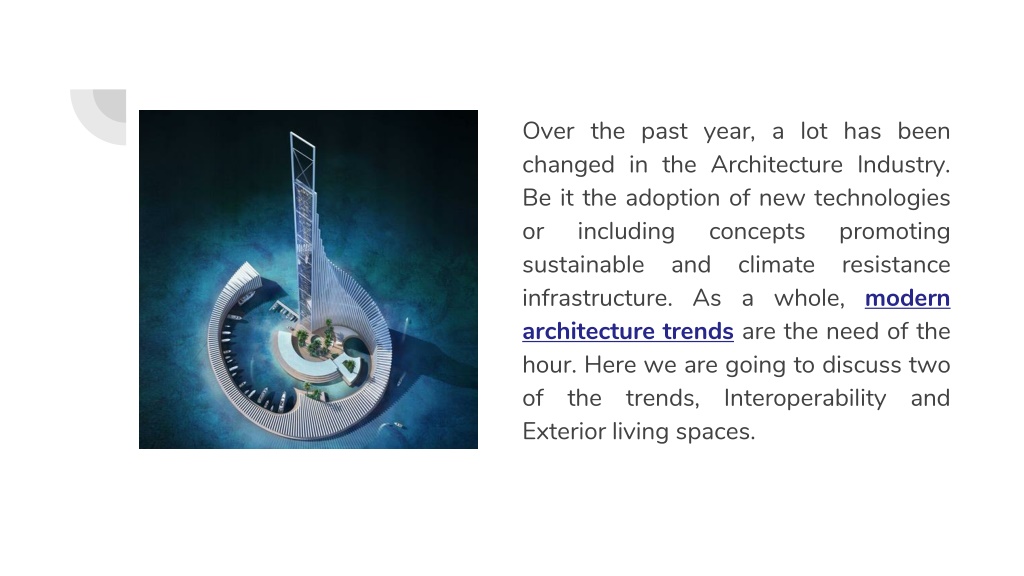 Over the past year, a lot has been changed in the Architecture Industry. Be it the adoption of new technologies or including concepts promoting sustainable and climate resistance infrastructure. As a whole, modern architecture trends are the need of the hour. Here we are going to discuss two of the trends, Interoperability and Exterior living spaces.